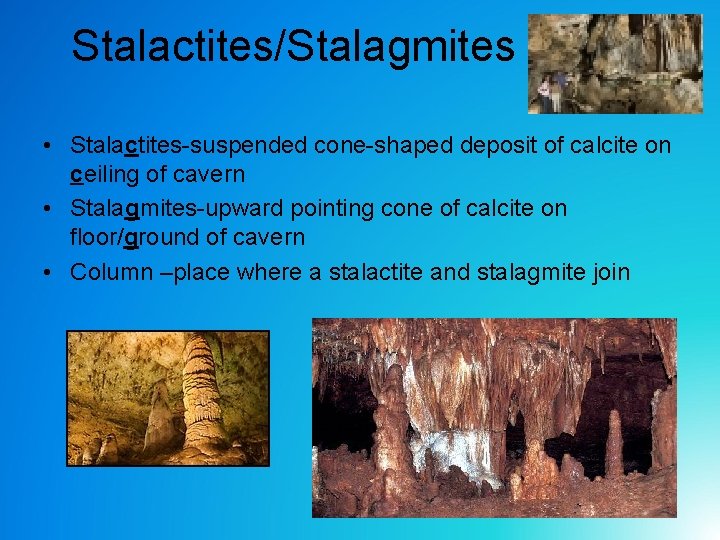 Stalactites/Stalagmites

• Stalactites-suspended cone-shaped deposit of calcite on ceiling of cavern
• Stalagmites-upward pointing cone of calcite on floor/ground of cavern
• Column –place where a stalactite and stalagmite join